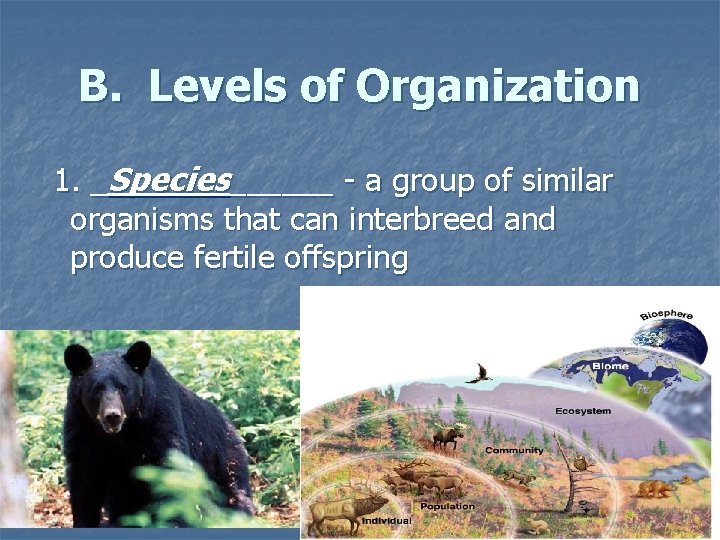 B. Levels of Organization

1. _Species______ - a group of similar organisms that can interbreed and produce fertile offspring

Biosphere

Biome

Ecosystem

Community

Population

Individual